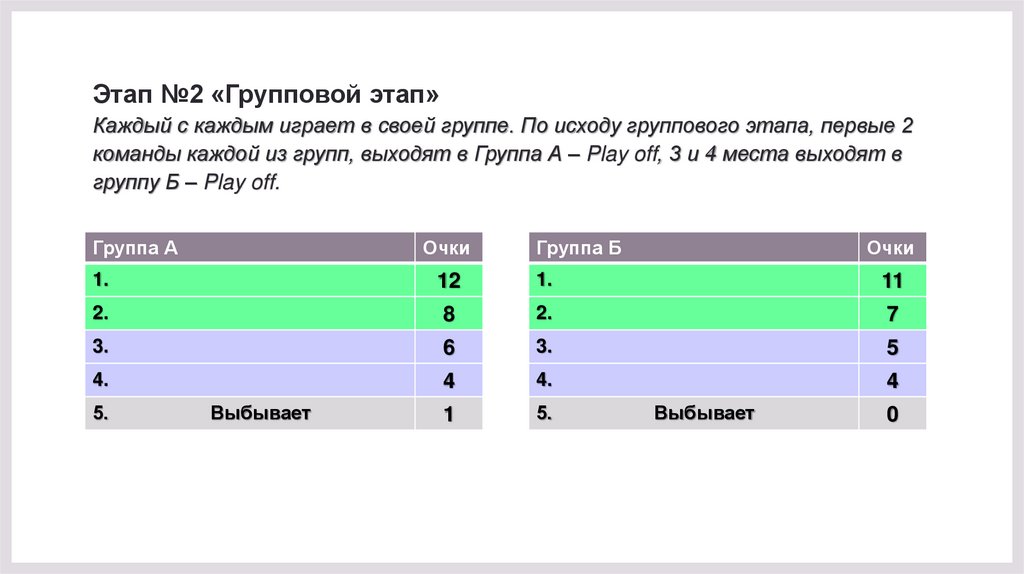 Этап №2 «Групповой этап»

Каждый с каждым играет в своей группе. По исходу группового этапа, первые 2 команды каждой из групп, выходят в Группа А – Play off, 3 и 4 места выходят в группу Б – Play off.

| Группа А | Очки |
|---|---|
| 1. | 12 |
| 2. | 8 |
| 3. | 6 |
| 4. | 4 |
| 5. Выбывает | 1 |

| Группа Б | Очки |
|---|---|
| 1. | 11 |
| 2. | 7 |
| 3. | 5 |
| 4. | 4 |
| 5. Выбывает | 0 |